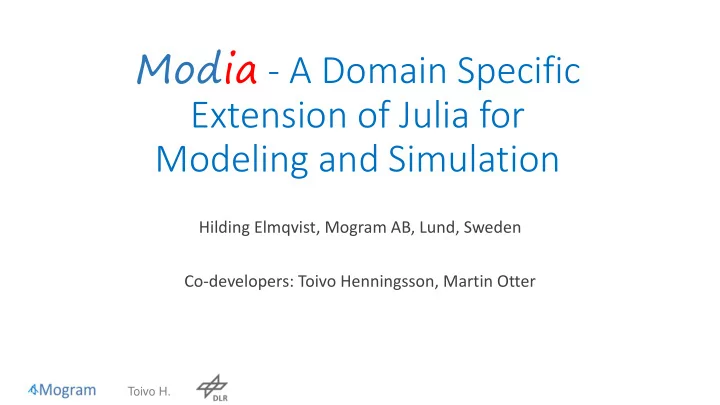 Modia - A Domain Specific Extension of Julia for Modeling and Simulation

Hilding Elmqvist, Mogram AB, Lund, Sweden

Co-developers: Toivo Henningsson, Martin Otter

Mogram Toivo H. DLR